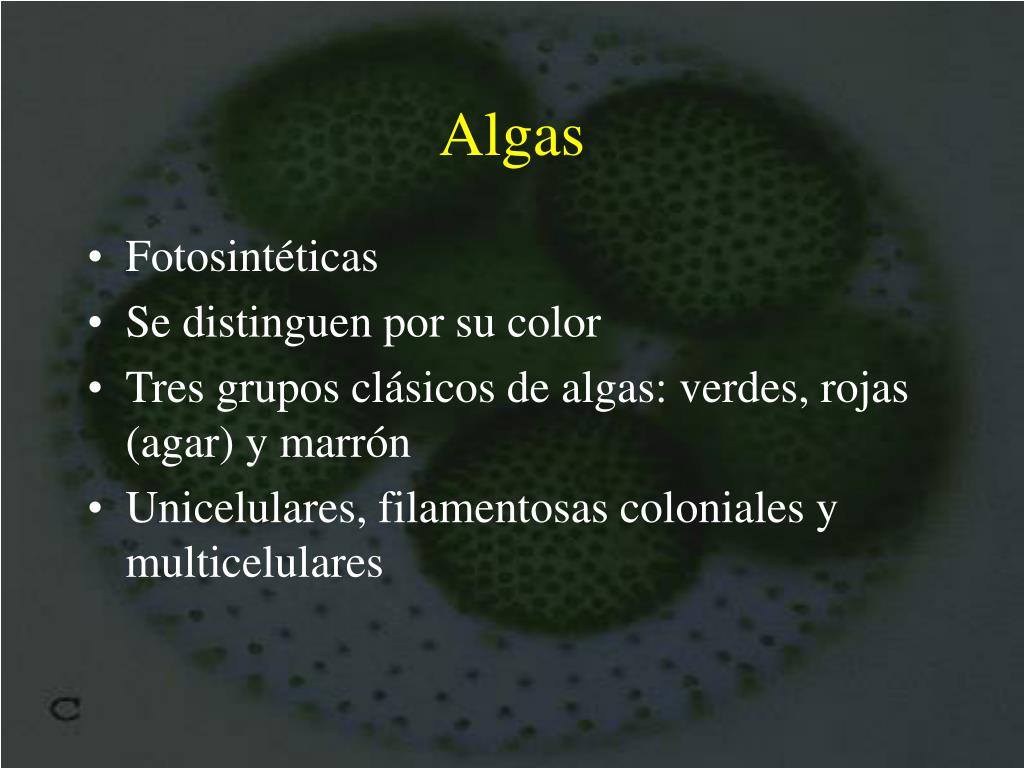 Algas

• Fotosintéticas
• Se distinguen por su color
• Tres grupos clásicos de algas: verdes, rojas (agar) y marrón
• Unicelulares, filamentosas coloniales y multicelulares

C